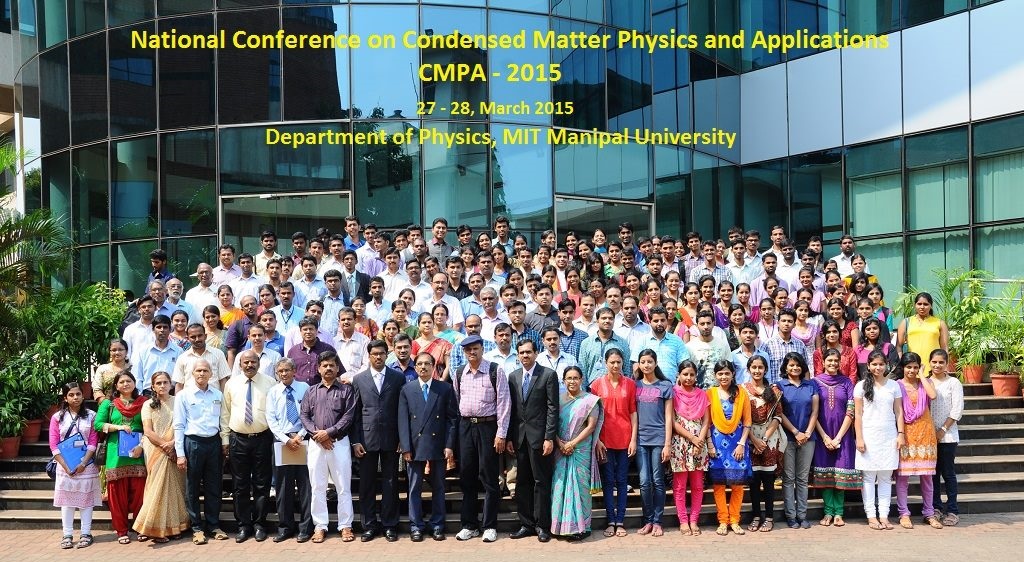 National Conference on Condensed Matter Physics and Applications
CMPA - 2015
27 - 28, March 2015
Department of Physics, MIT Manipal University